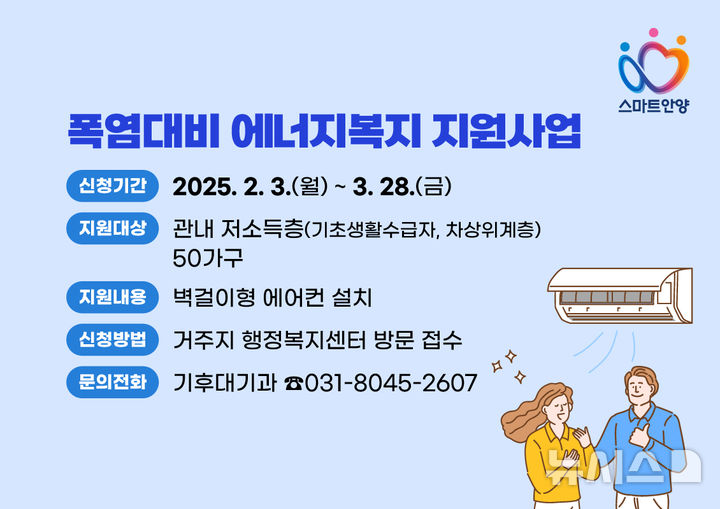 스마트안양

폭염대비 에너지복지 지원사업

신청기간 2025. 2. 3.(월) ~ 3. 28.(금)

지원대상 관내 저소득층(기초생활수급자, 차상위계층) 50가구

지원내용 벽걸이형 에어컨 설치

신청방법 거주지 행정복지센터 방문 접수

문의전화 기후대기과 ☎031-8045-2607

뉴시스